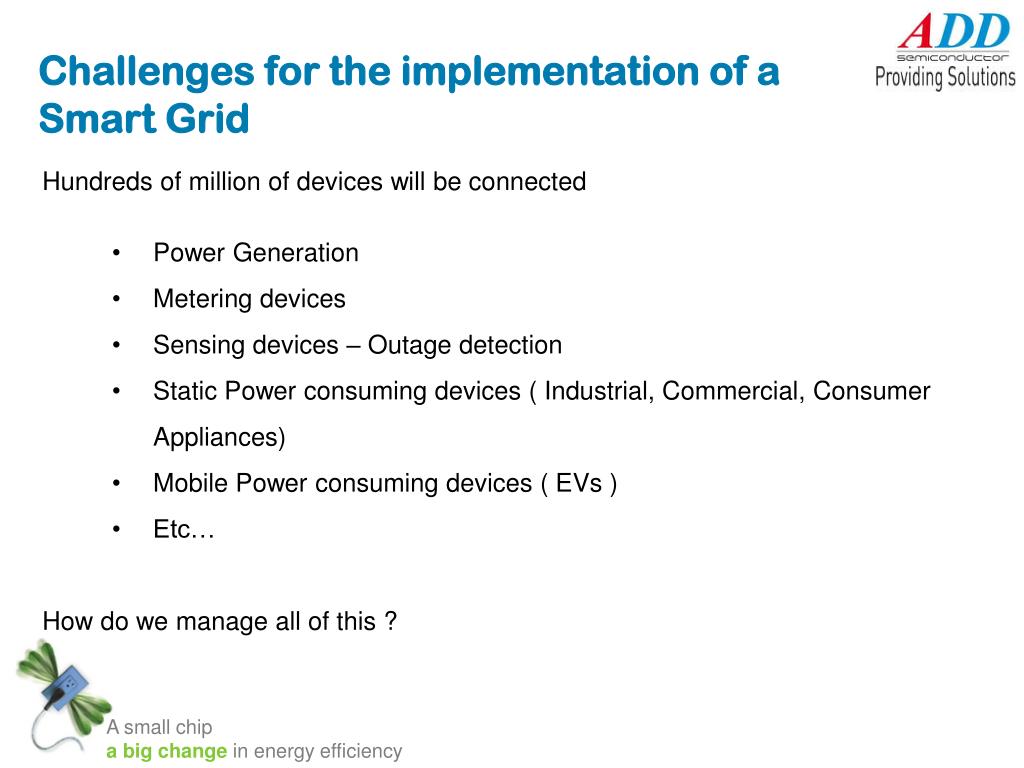 Challenges for the implementation of a Smart Grid

ADD
semiconductor
Providing Solutions

Hundreds of million of devices will be connected

• Power Generation
• Metering devices
• Sensing devices – Outage detection
• Static Power consuming devices ( Industrial, Commercial, Consumer Appliances)
• Mobile Power consuming devices ( EVs )
• Etc…

How do we manage all of this ?

A small chip
a big change in energy efficiency